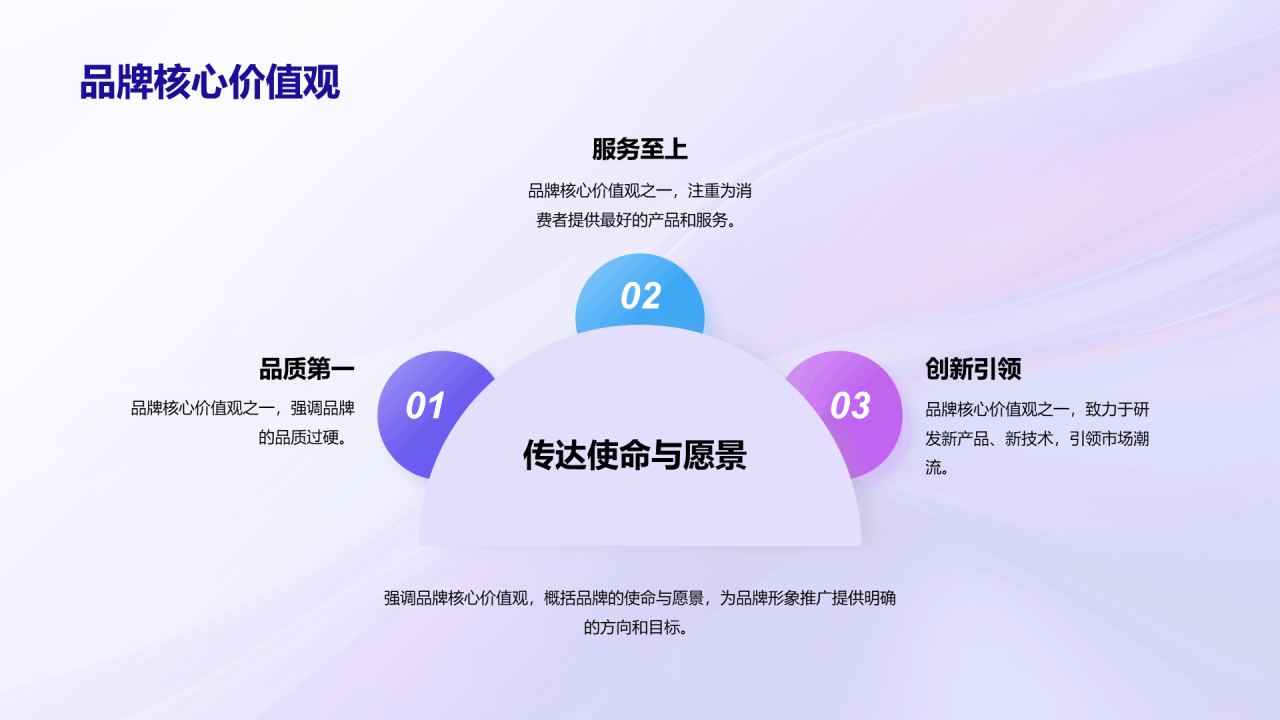 品牌核心价值观

服务至上

品牌核心价值观之一，注重为消费者提供最好的产品和服务。

02

品质第一

品牌核心价值观之一，强调品牌的品质过硬。

01

传达使命与愿景

03

创新引领

品牌核心价值观之一，致力于研发新产品、新技术，引领市场潮流。

强调品牌核心价值观，概括品牌的使命与愿景，为品牌形象推广提供明确的方向和目标。